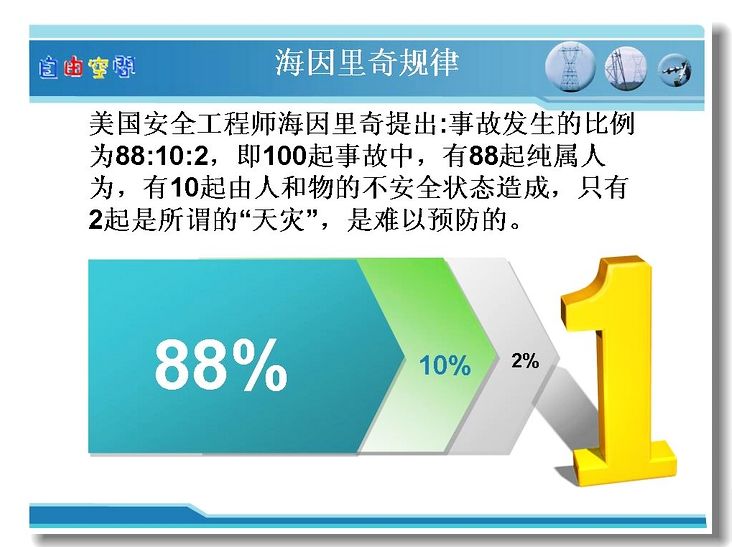 自由空间

海因里奇规律

美国安全工程师海因里奇提出:事故发生的比例为88:10:2，即100起事故中，有88起纯属人为，有10起由人和物的不安全状态造成，只有2起是所谓的“天灾”，是难以预防的。

88%

10%

2%

1